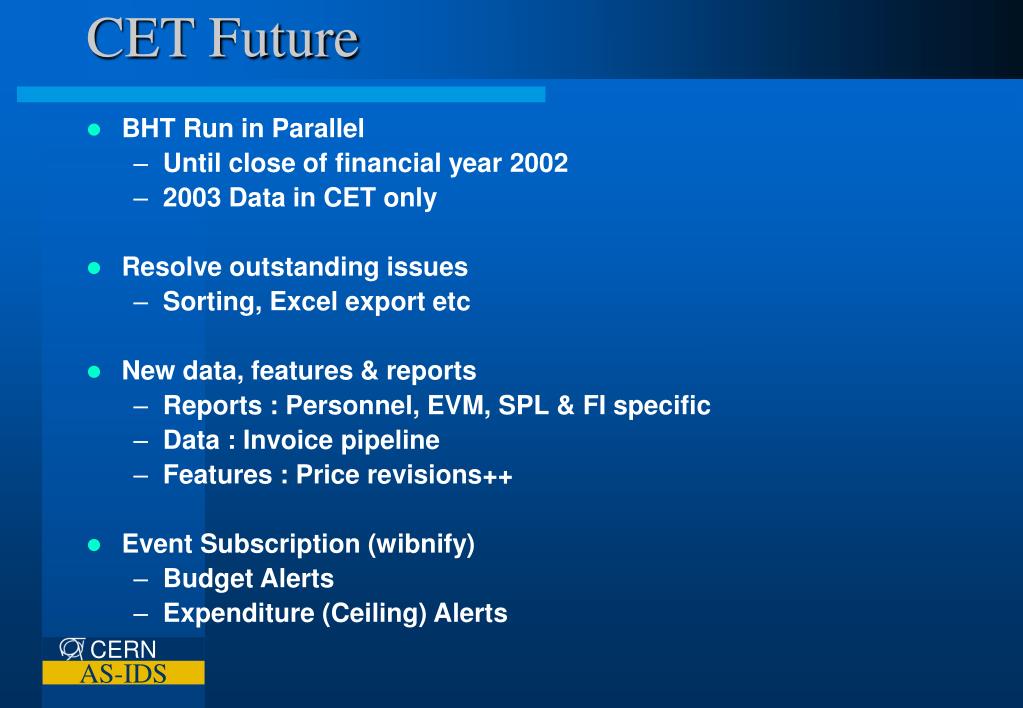 CET Future

- BHT Run in Parallel
  – Until close of financial year 2002
  – 2003 Data in CET only

- Resolve outstanding issues
  – Sorting, Excel export etc

- New data, features & reports
  – Reports : Personnel, EVM, SPL & FI specific
  – Data : Invoice pipeline
  – Features : Price revisions++

- Event Subscription (wibnify)
  – Budget Alerts
  – Expenditure (Ceiling) Alerts

CERN
AS-IDS